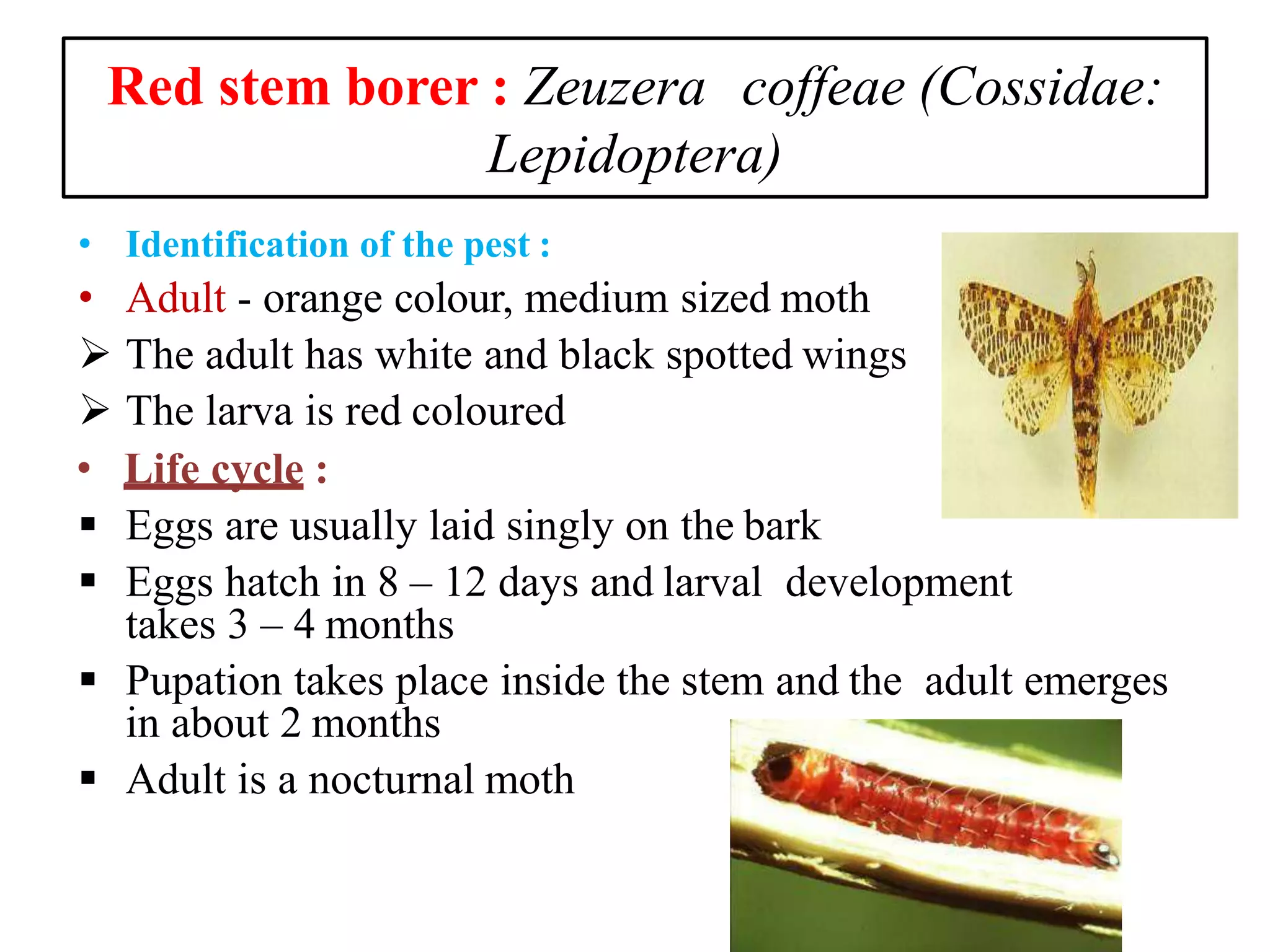 Red stem borer : Zeuzera coffeae (Cossidae: Lepidoptera)

• Identification of the pest :
• Adult - orange colour, medium sized moth
➢ The adult has white and black spotted wings
➢ The larva is red coloured
• Life cycle :
▪ Eggs are usually laid singly on the bark
▪ Eggs hatch in 8 – 12 days and larval development takes 3 – 4 months
▪ Pupation takes place inside the stem and the adult emerges in about 2 months
▪ Adult is a nocturnal moth